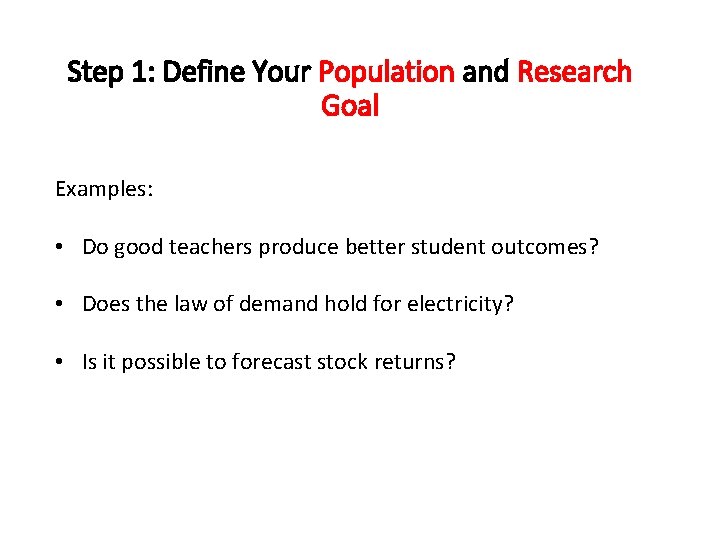 Step 1: Define Your Population and Research Goal

Examples:

• Do good teachers produce better student outcomes?

• Does the law of demand hold for electricity?

• Is it possible to forecast stock returns?